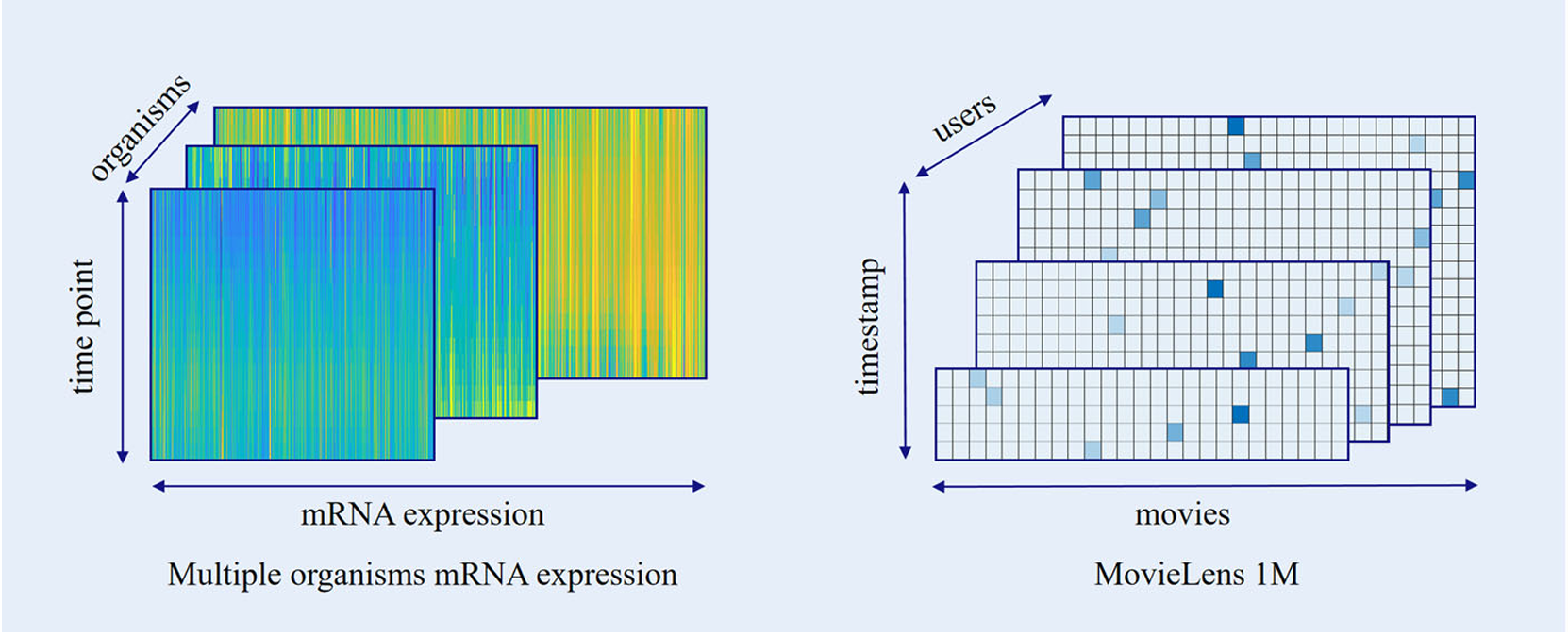 organisms

time point

mRNA expression

Multiple organisms mRNA expression

users

timestamp

movies

MovieLens 1M